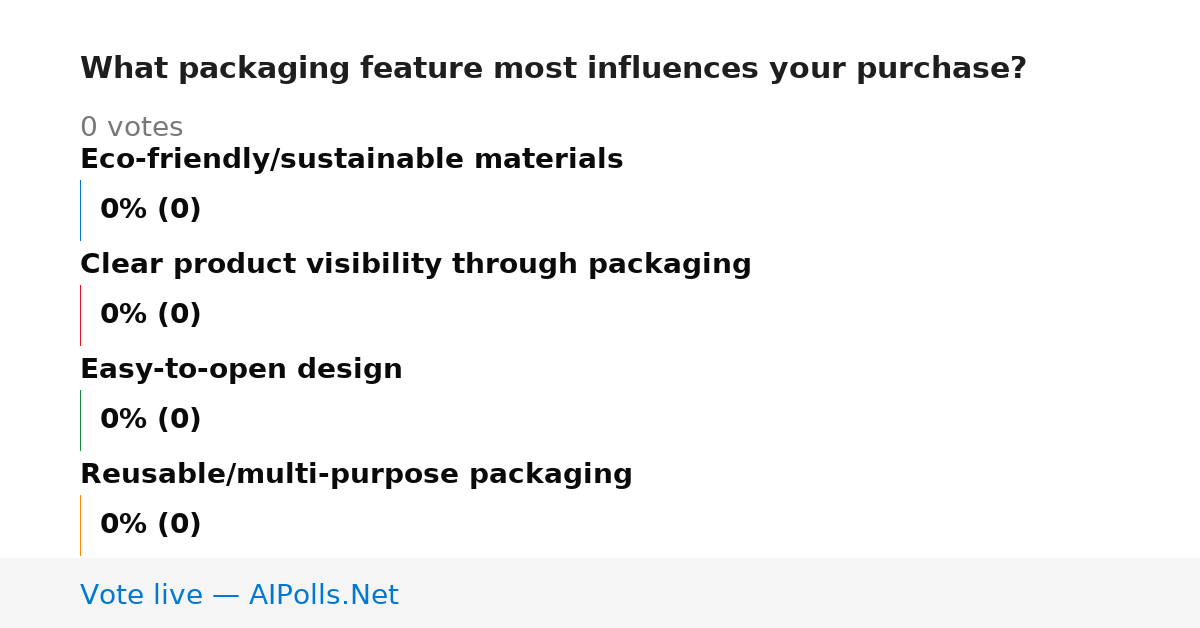 What packaging feature most influences your purchase?

0 votes

Eco-friendly/sustainable materials

0% (0)

Clear product visibility through packaging

0% (0)

Easy-to-open design

0% (0)

Reusable/multi-purpose packaging

0% (0)

Vote live — AIPolls.Net